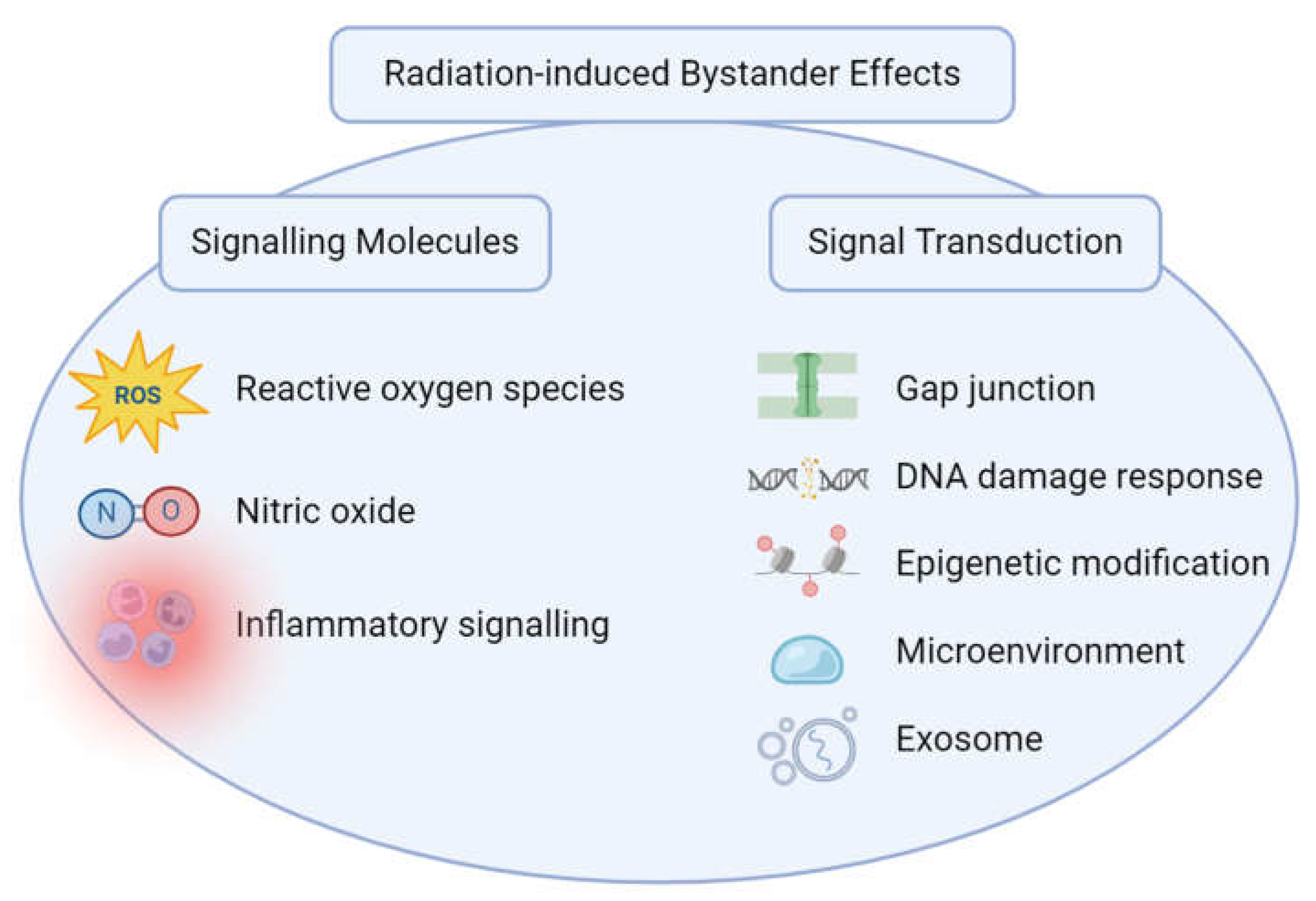 Radiation-induced Bystander Effects

Signalling Molecules

ROS

Reactive oxygen species

N O

Nitric oxide

Inflammatory signalling

Signal Transduction

Gap junction

DNA damage response

Epigenetic modification

Microenvironment

Exosome